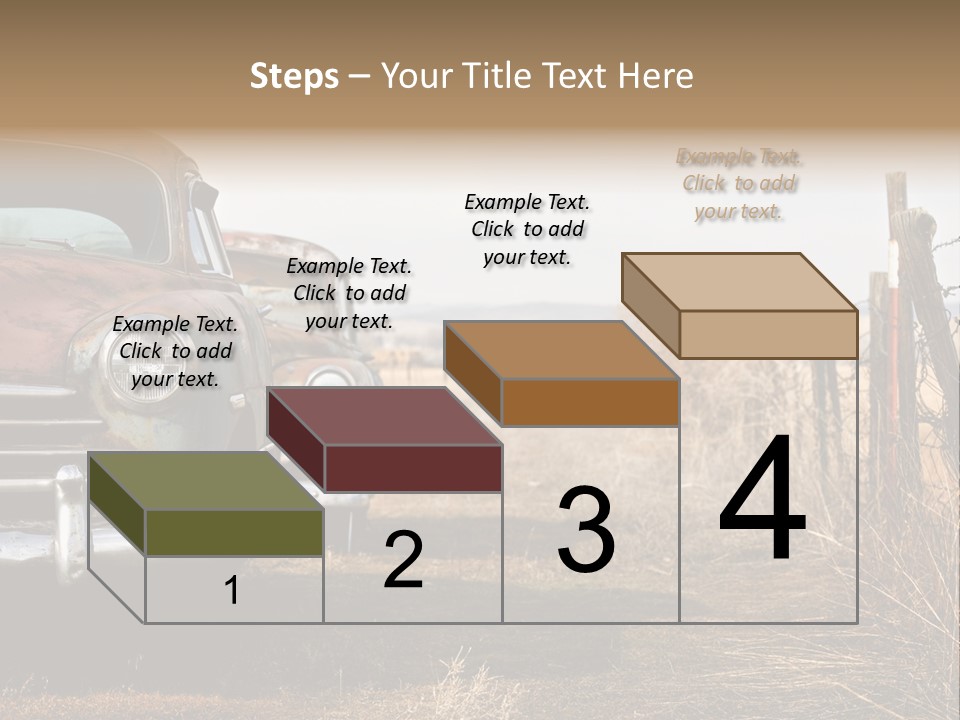 Steps – Your Title Text Here

Example Text. Click to add your text.

Example Text. Click to add your text.

Example Text. Click to add your text.

Example Text. Click to add your text.

1

2

3

4